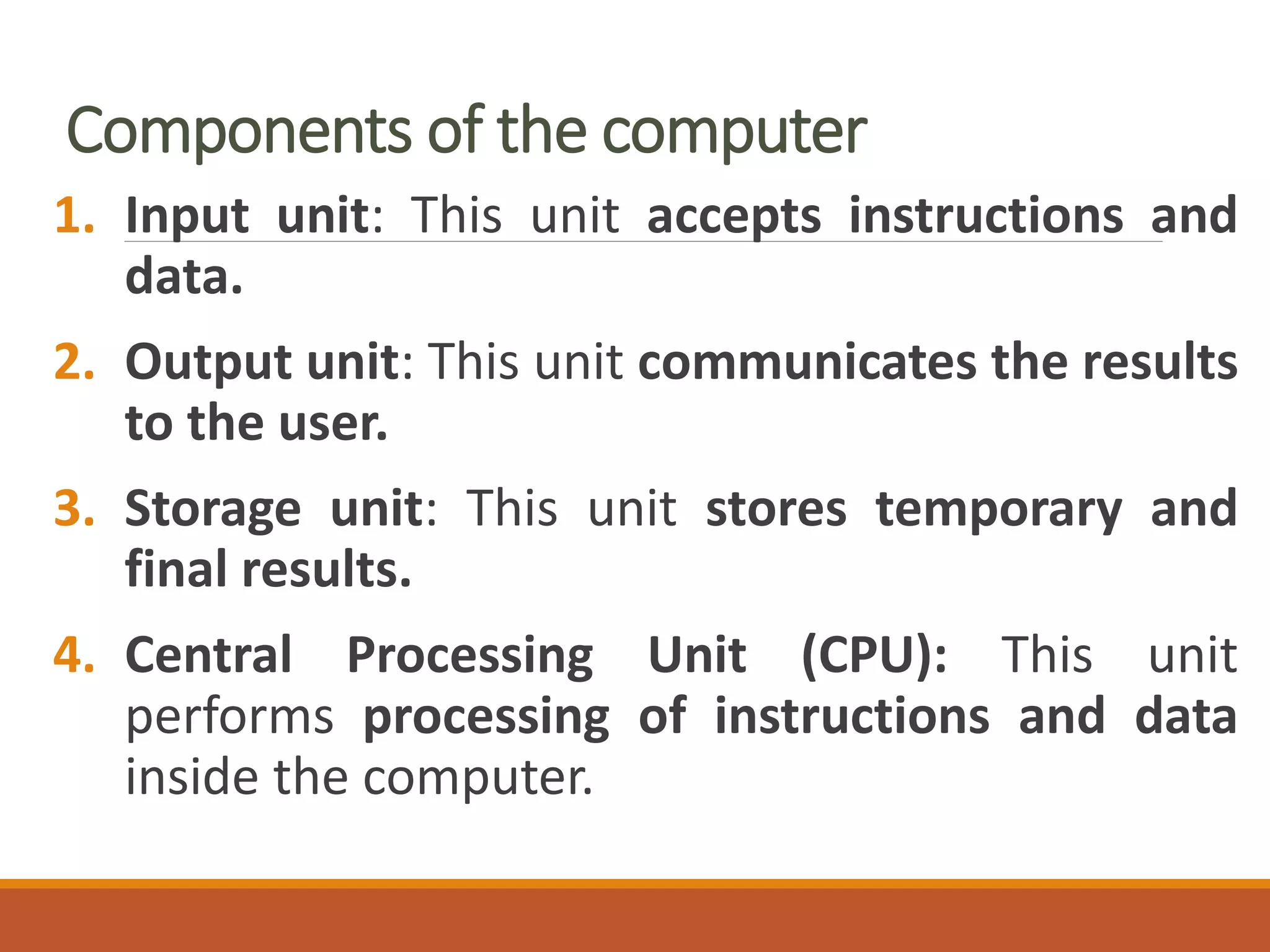 Components of the computer

1. Input unit: This unit accepts instructions and data.

2. Output unit: This unit communicates the results to the user.

3. Storage unit: This unit stores temporary and final results.

4. Central Processing Unit (CPU): This unit performs processing of instructions and data inside the computer.